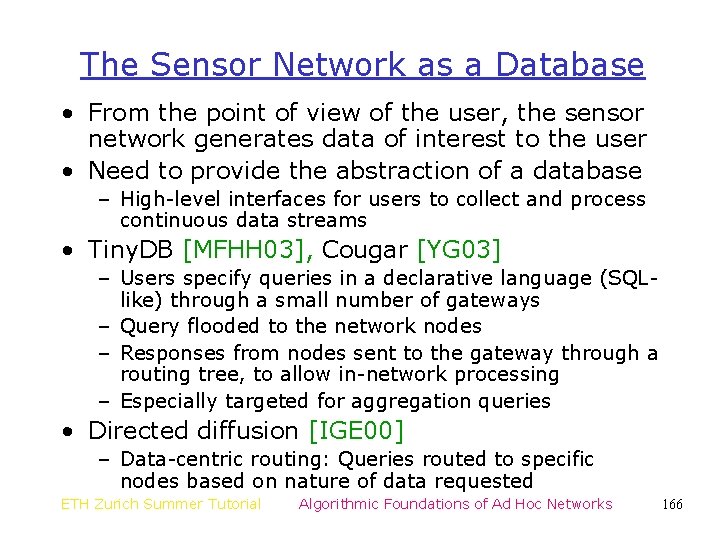 The Sensor Network as a Database

• From the point of view of the user, the sensor network generates data of interest to the user
• Need to provide the abstraction of a database
– High-level interfaces for users to collect and process continuous data streams
• TinyDB [MFHH03], Cougar [YG03]
– Users specify queries in a declarative language (SQL-like) through a small number of gateways
– Query flooded to the network nodes
– Responses from nodes sent to the gateway through a routing tree, to allow in-network processing
– Especially targeted for aggregation queries
• Directed diffusion [IGE00]
– Data-centric routing: Queries routed to specific nodes based on nature of data requested

ETH Zurich Summer Tutorial Algorithmic Foundations of Ad Hoc Networks 166